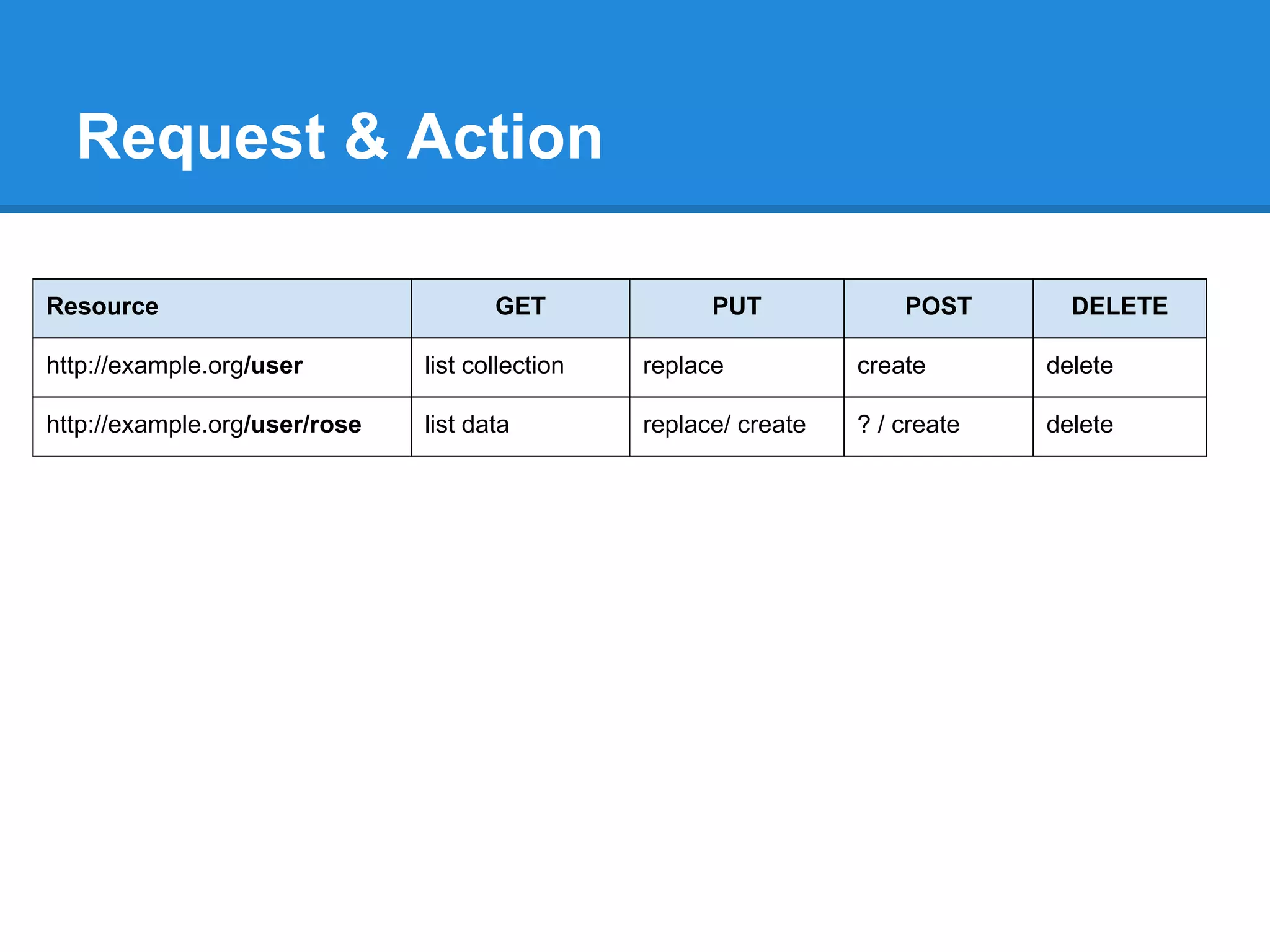 Request & Action

| Resource | GET | PUT | POST | DELETE |
|---|---|---|---|---|
| http://example.org/user | list collection | replace | create | delete |
| http://example.org/user/rose | list data | replace/ create | ? / create | delete |